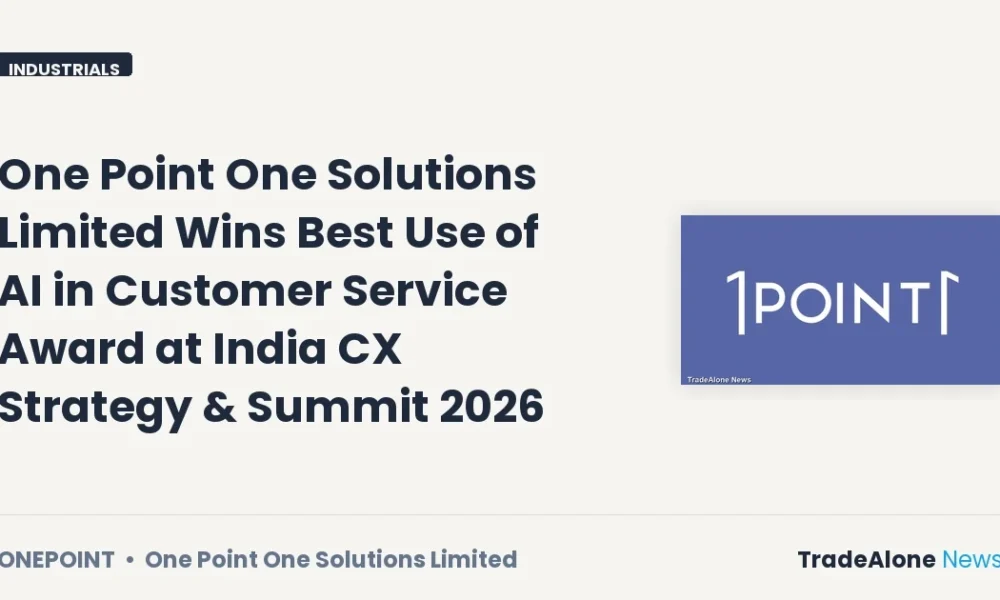 INDUSTRIALS

One Point One Solutions Limited Wins Best Use of AI in Customer Service Award at India CX Strategy & Summit 2026

1POINT1

TradeAlone News

ONEPOINT • One Point One Solutions Limited

TradeAlone News